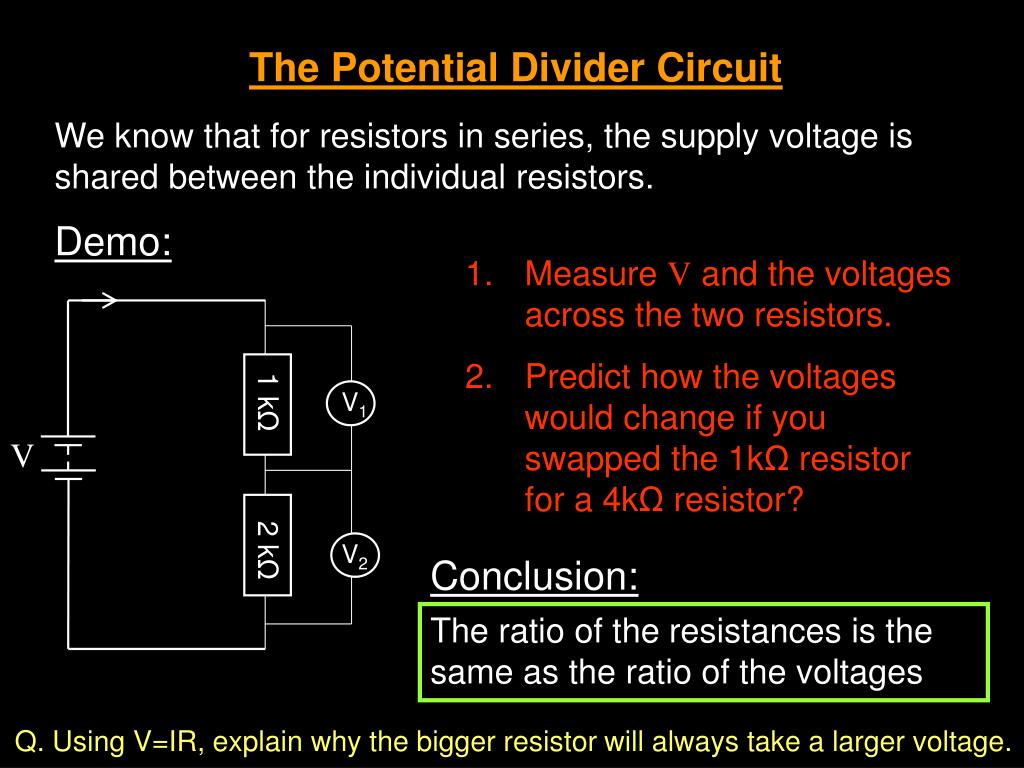 The Potential Divider Circuit

We know that for resistors in series, the supply voltage is shared between the individual resistors.

Demo:

V

1 kΩ

2 kΩ

$V_1$

$V_2$

1. Measure V and the voltages across the two resistors.

2. Predict how the voltages would change if you swapped the 1kΩ resistor for a 4kΩ resistor?

Conclusion:

The ratio of the resistances is the same as the ratio of the voltages

Q. Using V=IR, explain why the bigger resistor will always take a larger voltage.